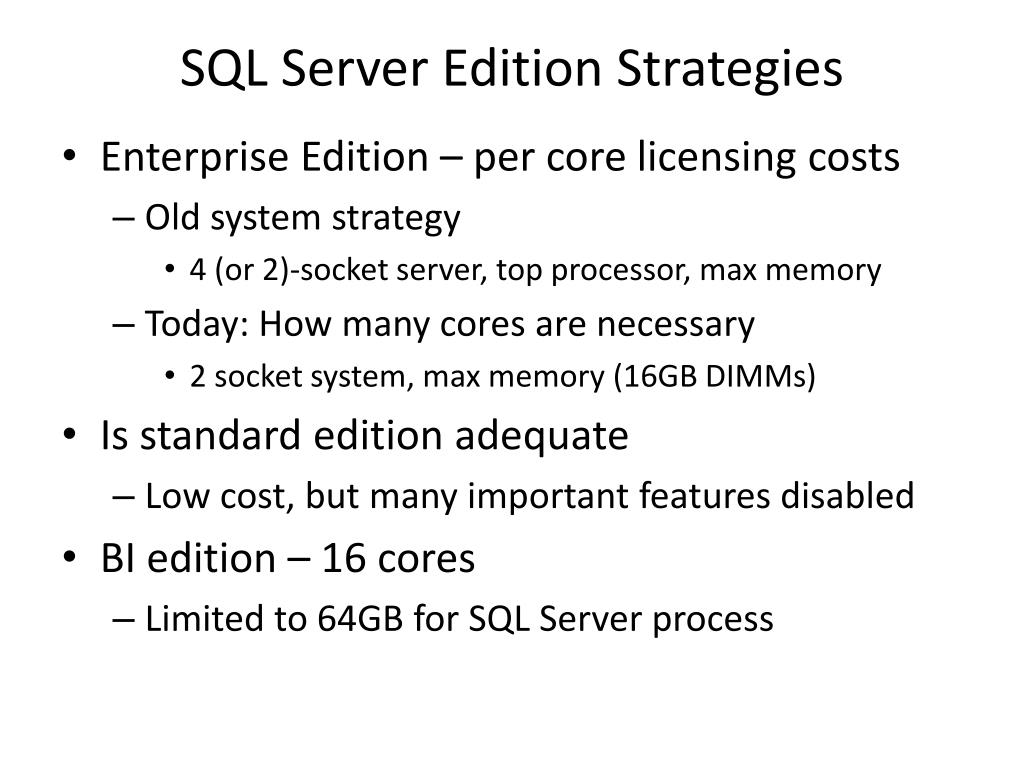 SQL Server Edition Strategies

• Enterprise Edition – per core licensing costs
  – Old system strategy
    • 4 (or 2)-socket server, top processor, max memory
  – Today: How many cores are necessary
    • 2 socket system, max memory (16GB DIMMs)
• Is standard edition adequate
  – Low cost, but many important features disabled
• BI edition – 16 cores
  – Limited to 64GB for SQL Server process